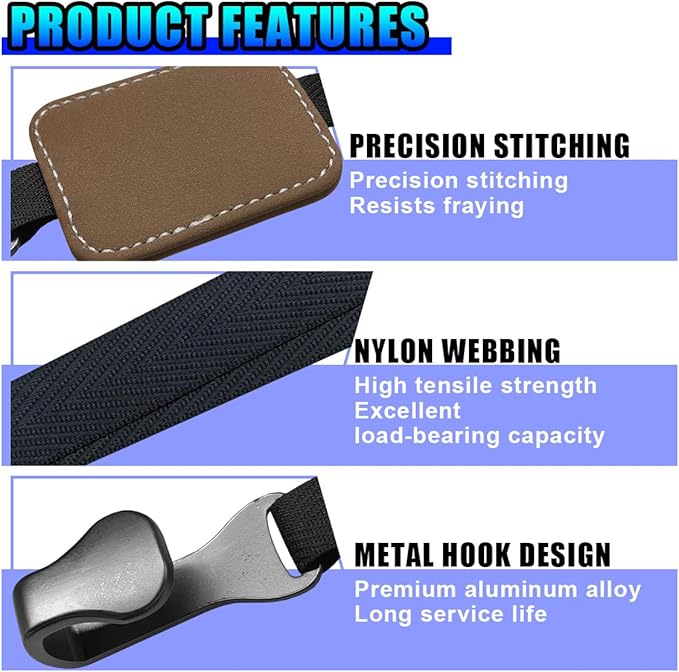 PRODUCT FEATURES

PRECISION STITCHING
Precision stitching
Resists fraying

NYLON WEBBING
High tensile strength
Excellent
load-bearing capacity

METAL HOOK DESIGN
Premium aluminum alloy
Long service life